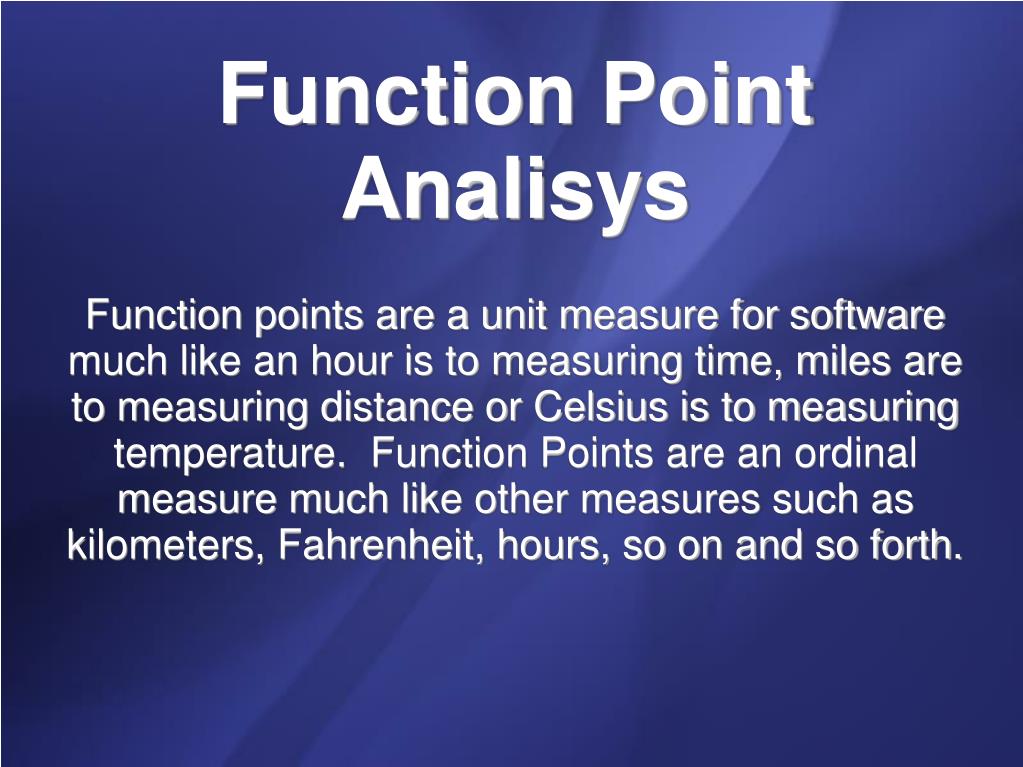 Function Point Analisys

Function points are a unit measure for software much like an hour is to measuring time, miles are to measuring distance or Celsius is to measuring temperature.  Function Points are an ordinal measure much like other measures such as kilometers, Fahrenheit, hours, so on and so forth.